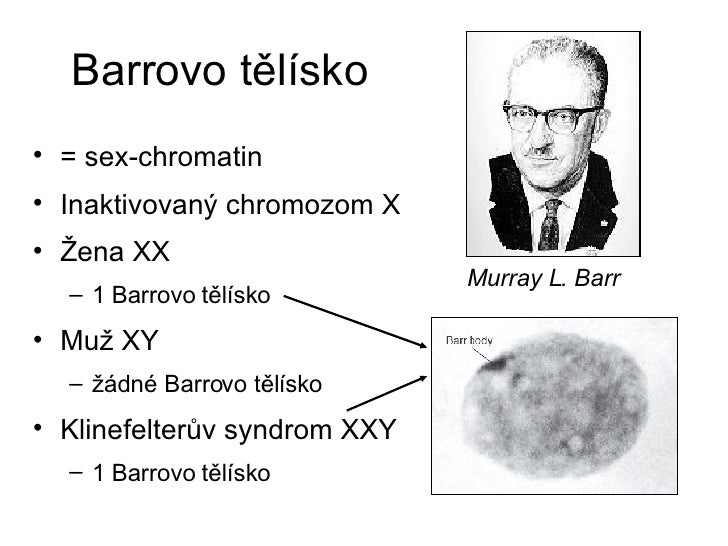 Barrovo tělísko

• = sex-chromatin
• Inaktivovaný chromozom X
• Žena XX
– 1 Barrovo tělísko
• Muž XY
– žádné Barrovo tělísko
• Klinefelterův syndrom XXY
– 1 Barrovo tělísko

Murray L. Barr

Barr body